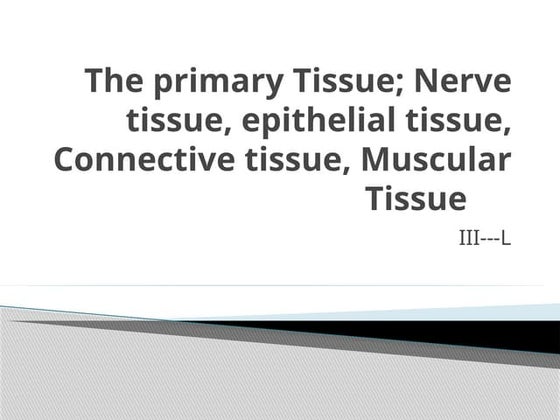 The primary Tissue; Nerve tissue, epithelial tissue, Connective tissue, Muscular Tissue

III---L